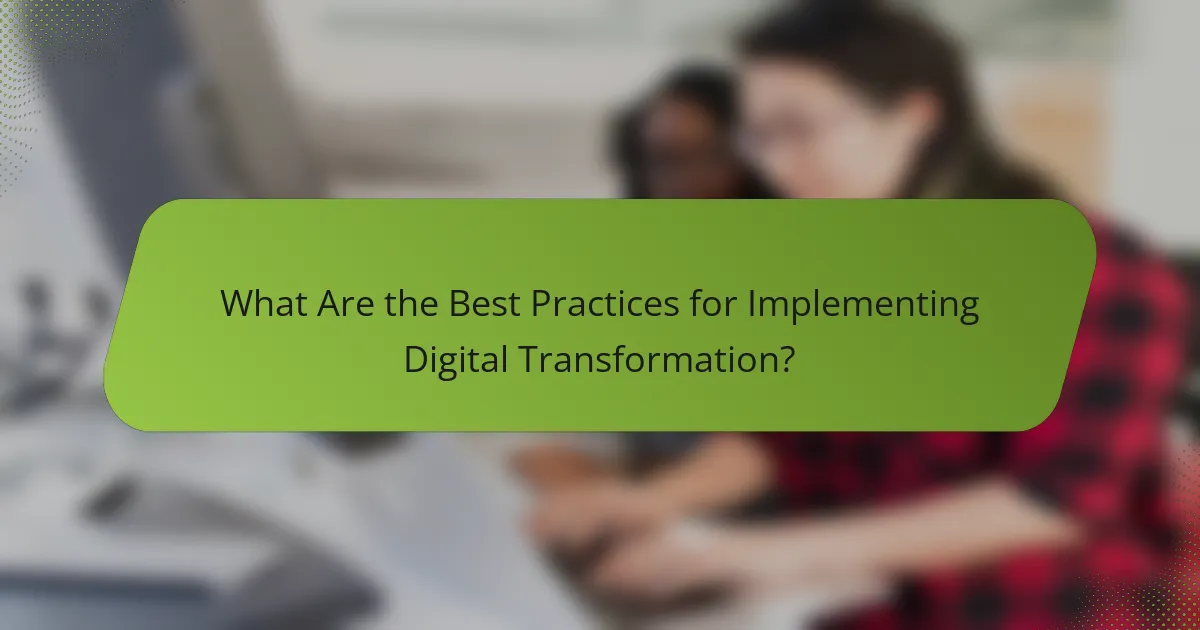 What Are the Best Practices for Implementing Digital Transformation?